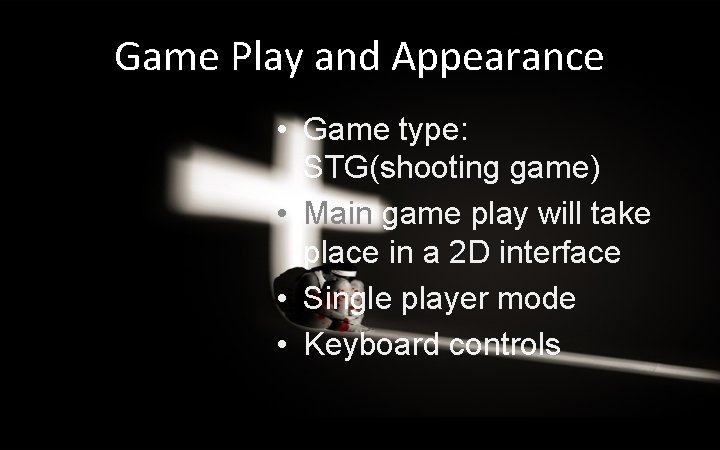 Game Play and Appearance

• Game type: STG(shooting game)
• Main game play will take place in a 2D interface
• Single player mode
• Keyboard controls